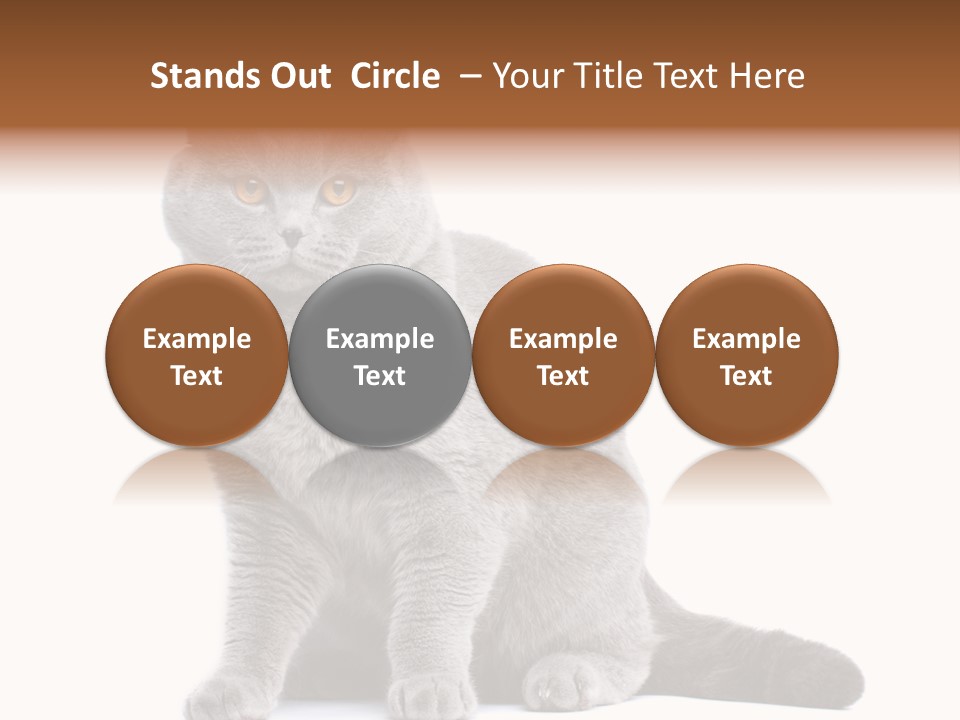 Stands Out Circle – Your Title Text Here

Example Text

Example Text

Example Text

Example Text